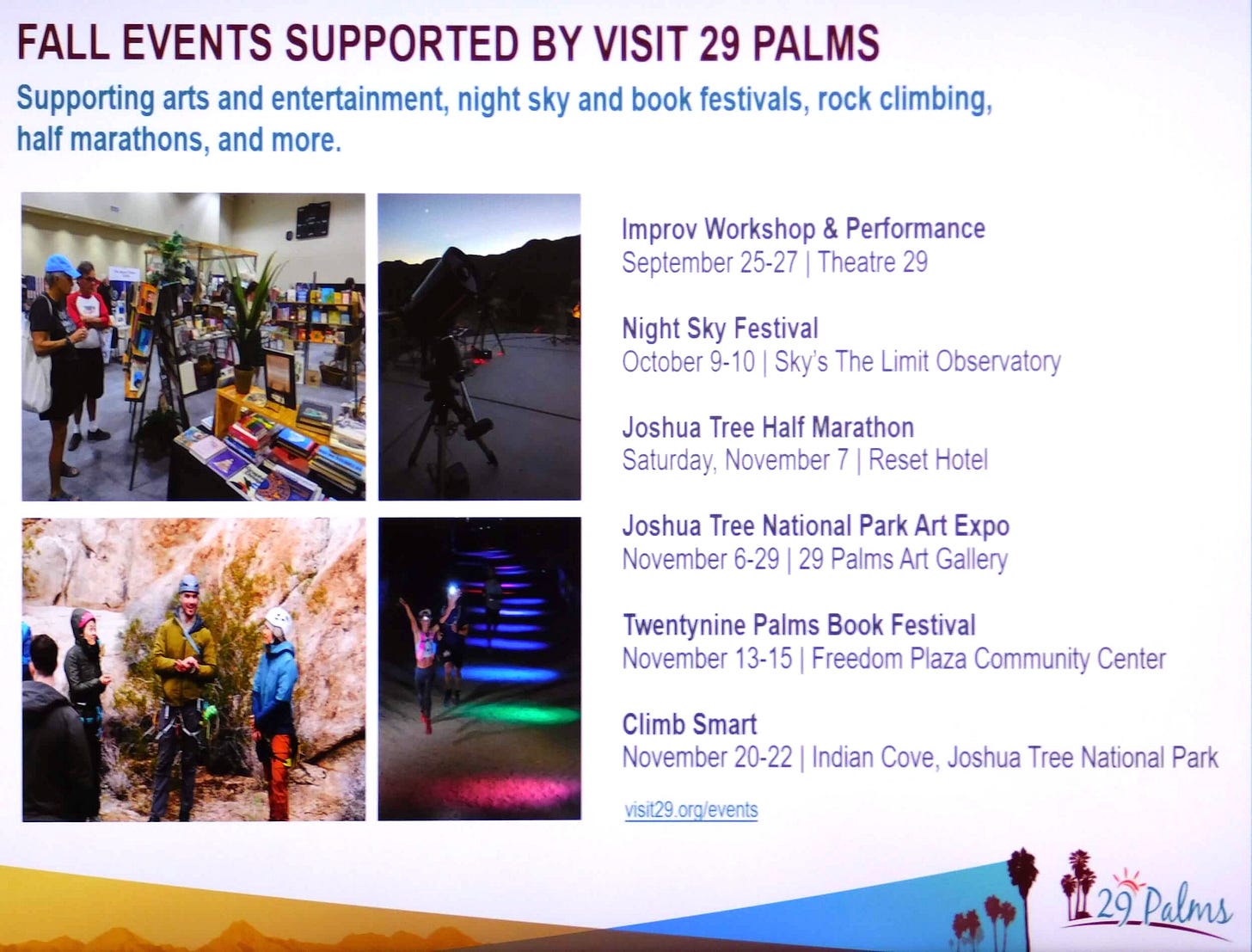 FALL EVENTS SUPPORTED BY VISIT 29 PALMS

Supporting arts and entertainment, night sky and book festivals, rock climbing, half marathons, and more.

Improv Workshop & Performance
September 25-27 | Theatre 29

Night Sky Festival
October 9-10 | Sky's The Limit Observatory

Joshua Tree Half Marathon
Saturday, November 7 | Reset Hotel

Joshua Tree National Park Art Expo
November 6-29 | 29 Palms Art Gallery

Twentynine Palms Book Festival
November 13-15 | Freedom Plaza Community Center

Climb Smart
November 20-22 | Indian Cove, Joshua Tree National Park

visit29.org/events

29 Palms